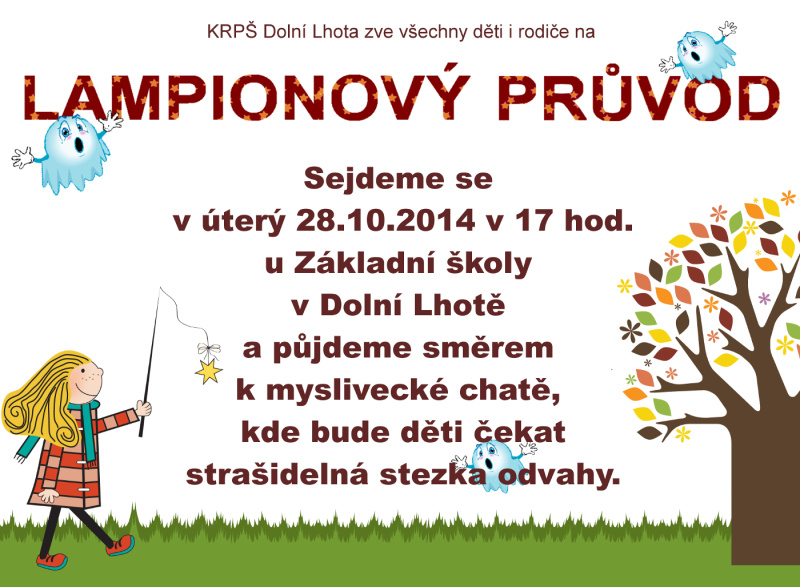 KRPŠ Dolní Lhota zve všechny děti i rodiče na

LAMPIONOVÝ PRŮVOD

Sejdeme se
v úterý 28.10.2014 v 17 hod.
u Základní školy
v Dolní Lhotě
a půjdeme směrem
k myslivecké chatě,
kde bude děti čekat
strašidelná stezka odvahy.